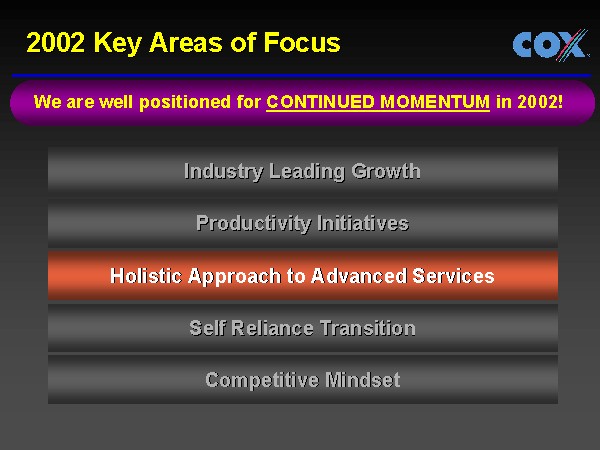 2002 Key Areas of Focus

COX

We are well positioned for CONTINUED MOMENTUM in 2002!

Industry Leading Growth

Productivity Initiatives

Holistic Approach to Advanced Services

Self Reliance Transition

Competitive Mindset